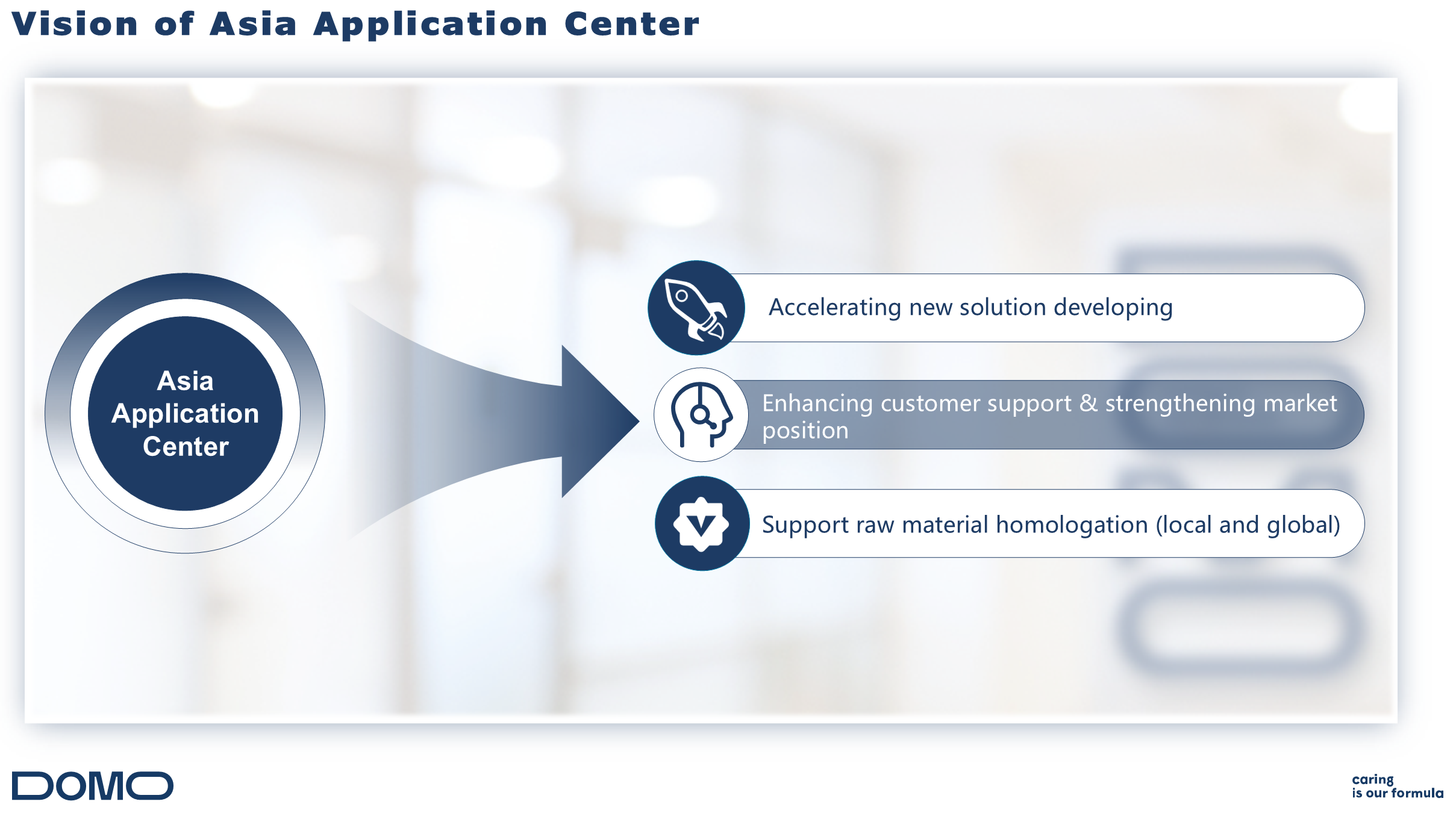 Vision of Asia Application Center

Asia Application Center

Accelerating new solution developing

Enhancing customer support & strengthening market position

Support raw material homologation (local and global)

DOMO

caring is our formula